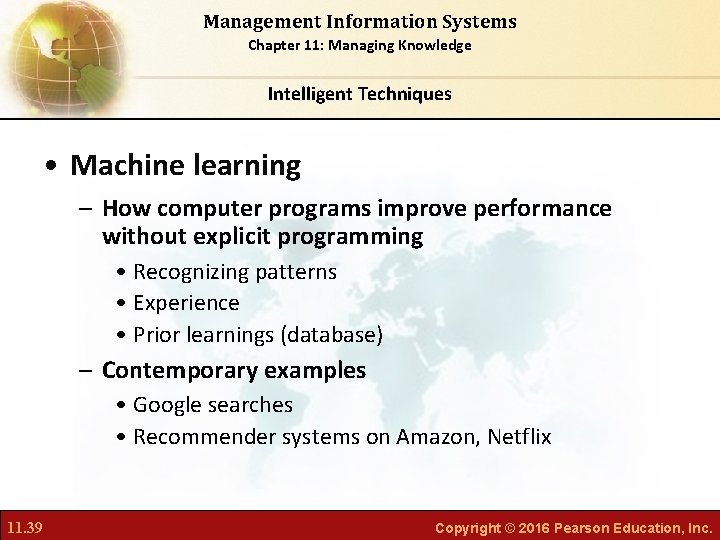 Management Information Systems
Chapter 11: Managing Knowledge

Intelligent Techniques

• Machine learning
– How computer programs improve performance without explicit programming
• Recognizing patterns
• Experience
• Prior learnings (database)
– Contemporary examples
• Google searches
• Recommender systems on Amazon, Netflix

11.39

Copyright © 2016 Pearson Education, Inc.